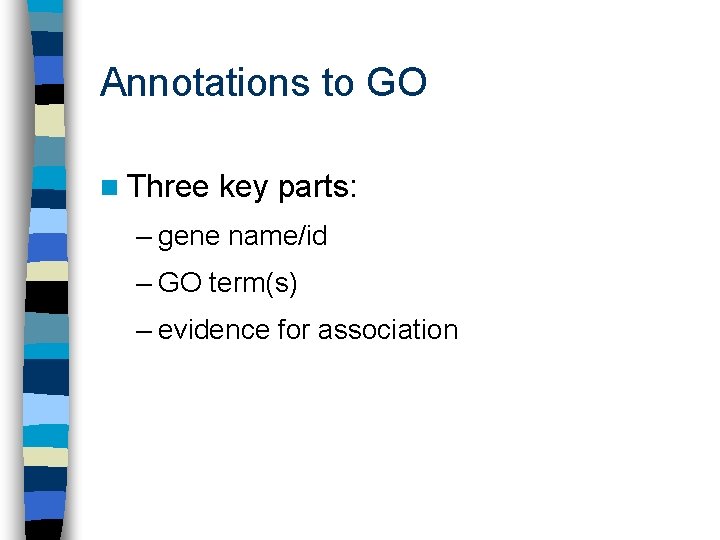 Annotations to GO

Three key parts:

– gene name/id

– GO term(s)

– evidence for association